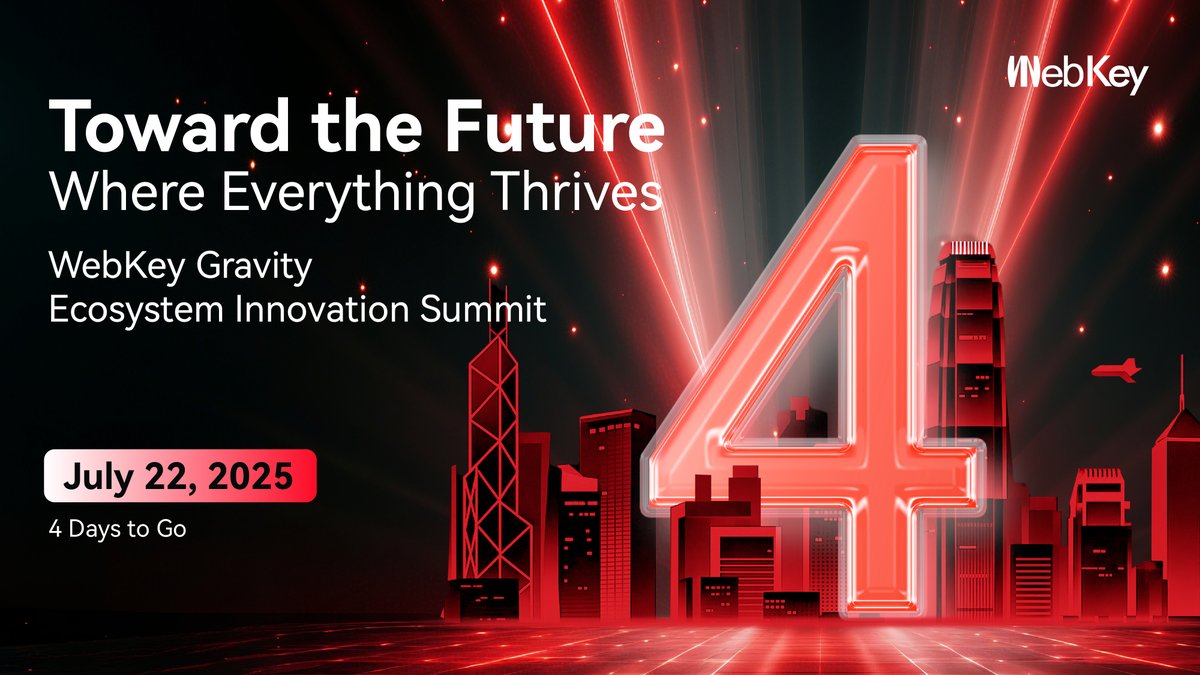 WebKey

Toward the Future
Where Everything Thrives

WebKey Gravity
Ecosystem Innovation Summit

July 22, 2025

4 Days to Go

4